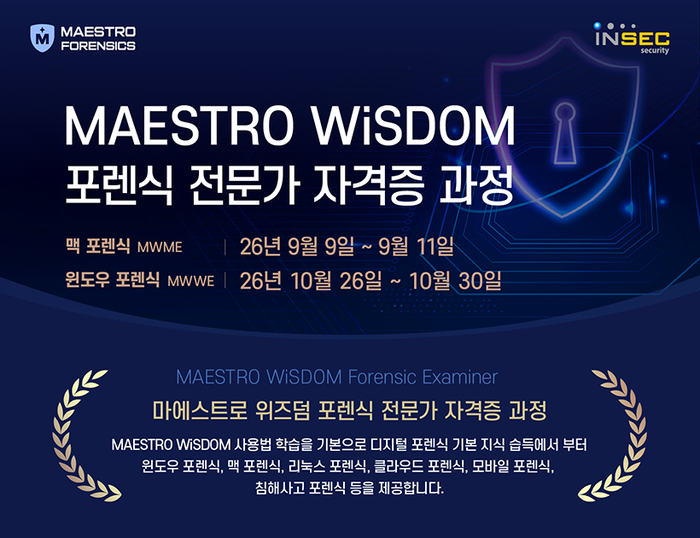 MAESTRO FORENSICS

INSEC security

MAESTRO WiSDOM
포렌식 전문가 자격증 과정

맥 포렌식 MWME | 26년 9월 9일 ~ 9월 11일
윈도우 포렌식 MWWE | 26년 10월 26일 ~ 10월 30일

MAESTRO WiSDOM Forensic Examiner
마에스트로 위즈덤 포렌식 전문가 자격증 과정

MAESTRO WiSDOM 사용법 학습을 기본으로 디지털 포렌식 기본 지식 습득에서 부터 윈도우 포렌식, 맥 포렌식, 리눅스 포렌식, 클라우드 포렌식, 모바일 포렌식, 침해사고 포렌식 등을 제공합니다.